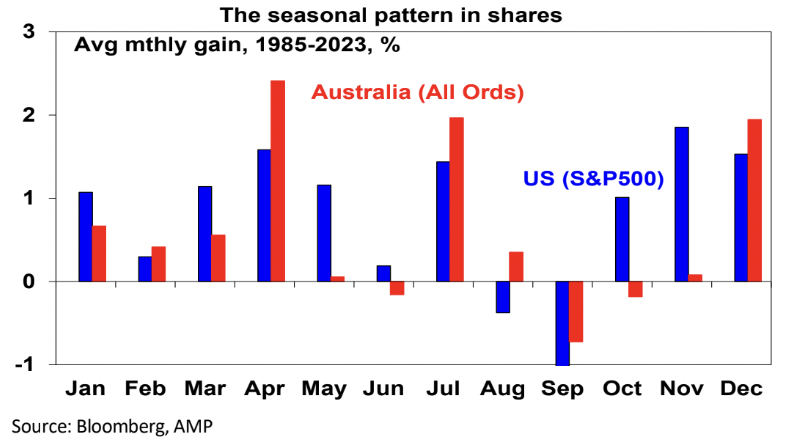 The seasonal pattern in shares

Avg mthly gain, 1985-2023, %

Australia (All Ords)

US (S&P500)

3
2
1
0
-1

Jan Feb Mar Apr May Jun Jul Aug Sep Oct Nov Dec

Source: Bloomberg, AMP